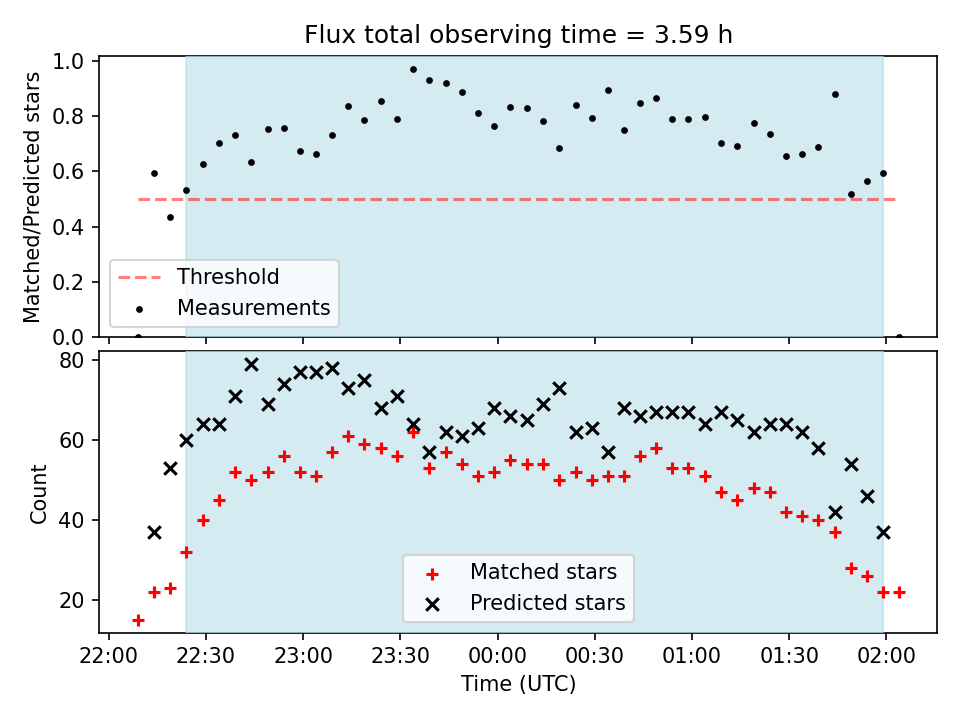 Flux total observing time = 3.59 h

Matched/Predicted stars

1.0
0.8
0.6
0.4
0.2
0.0

Threshold
Measurements

Count

80
60
40
20

Matched stars
Predicted stars

22:00 22:30 23:00 23:30 00:00 00:30 01:00 01:30 02:00

Time (UTC)